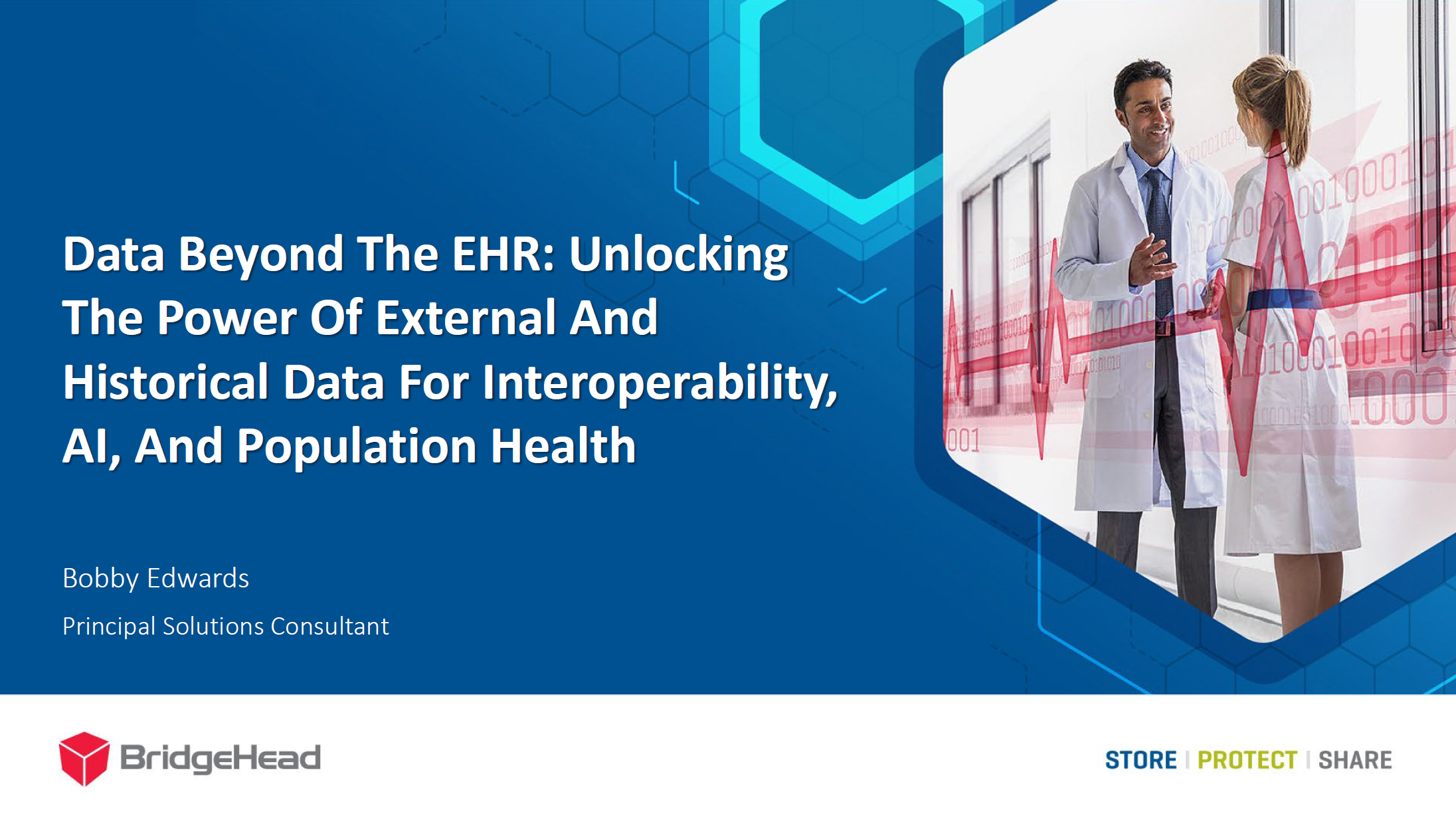 Data Beyond The EHR: Unlocking The Power Of External And Historical Data For Interoperability, AI, And Population Health

Bobby Edwards

Principal Solutions Consultant

BridgeHead

STORE | PROTECT | SHARE